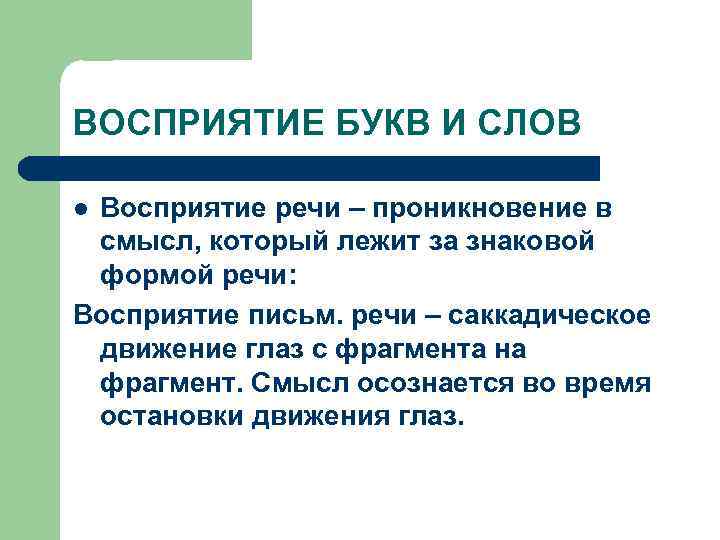 ВОСПРИЯТИЕ БУКВ И СЛОВ

● Восприятие речи – проникновение в смысл, который лежит за знаковой формой речи:

Восприятие письм. речи – саккадическое движение глаз с фрагмента на фрагмент. Смысл осознается во время остановки движения глаз.